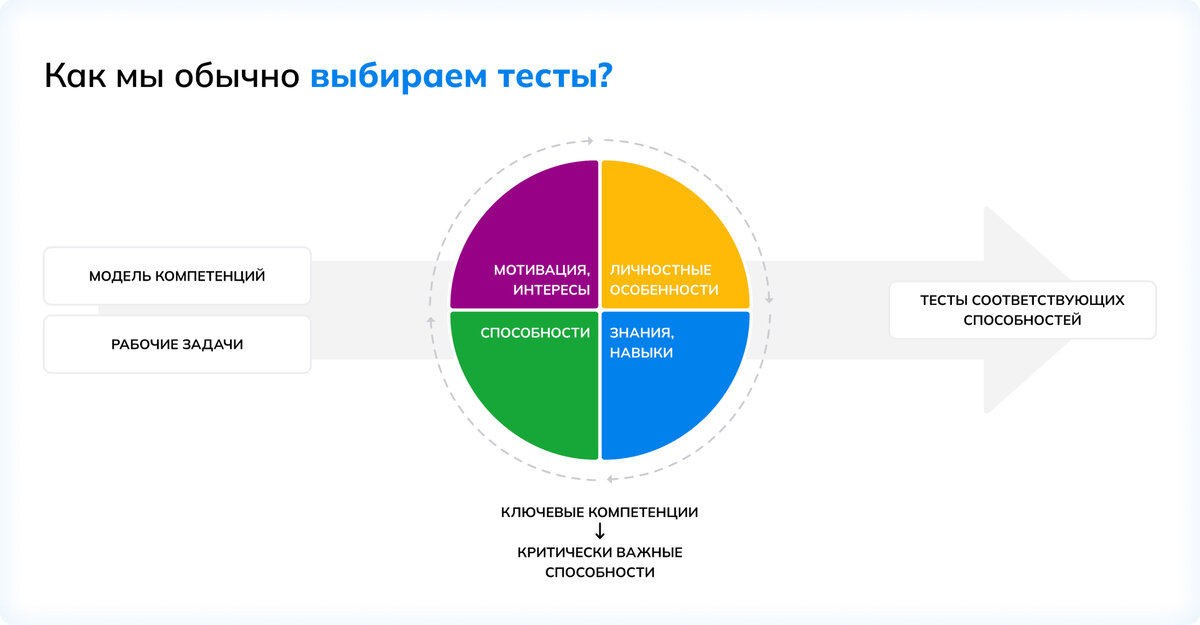 Как мы обычно выбираем тесты?

МОДЕЛЬ КОМПЕТЕНЦИЙ

РАБОЧИЕ ЗАДАЧИ

МОТИВАЦИЯ, ИНТЕРЕСЫ

ЛИЧНОСТНЫЕ ОСОБЕННОСТИ

СПОСОБНОСТИ

ЗНАНИЯ, НАВЫКИ

ТЕСТЫ СООТВЕТСТВУЮЩИХ СПОСОБНОСТЕЙ

КЛЮЧЕВЫЕ КОМПЕТЕНЦИИ
↓
КРИТИЧЕСКИ ВАЖНЫЕ СПОСОБНОСТИ